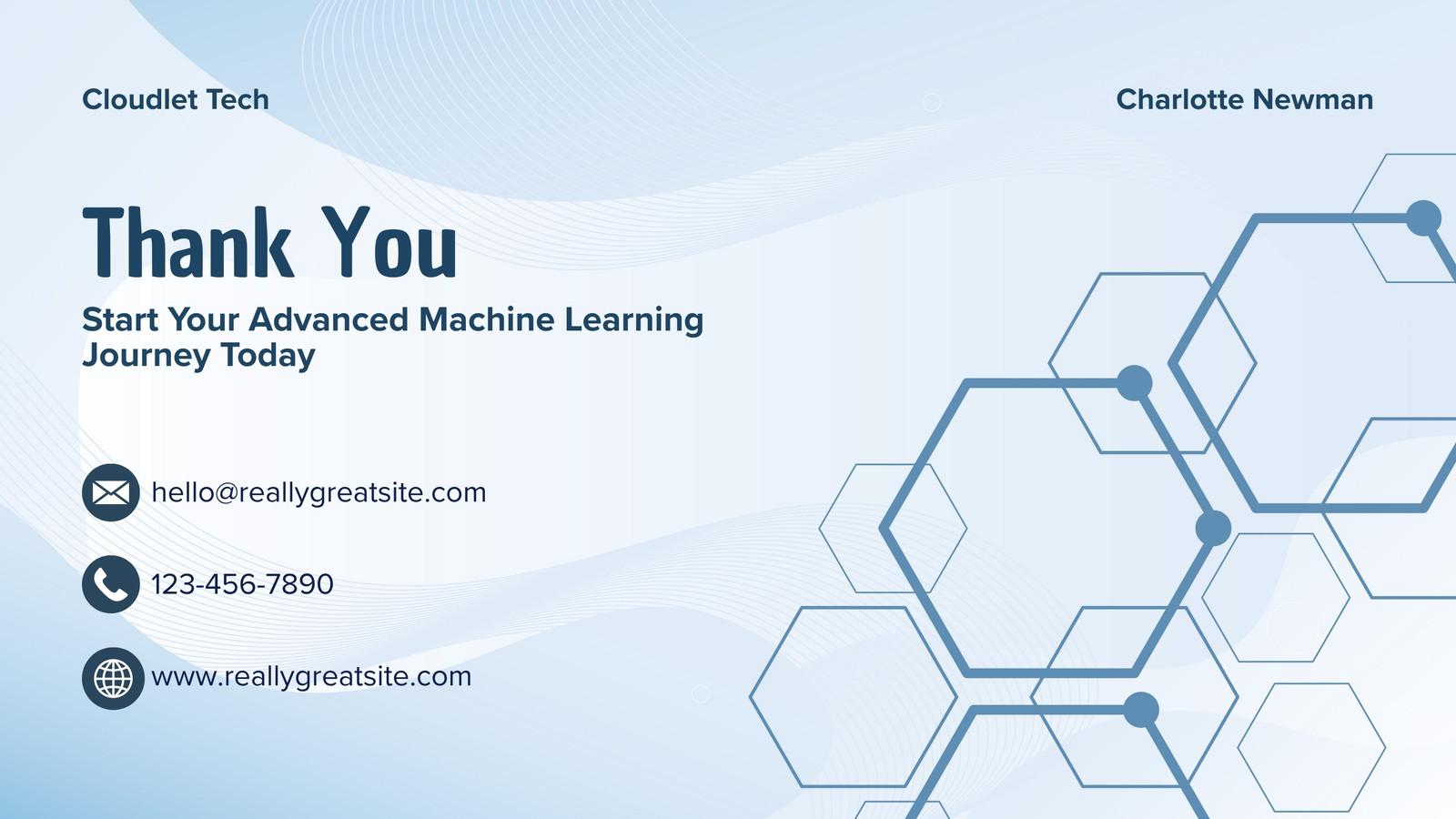 Cloudlet Tech

Charlotte Newman

Thank You

Start Your Advanced Machine Learning Journey Today

hello@reallygreatsite.com

123-456-7890

www.reallygreatsite.com